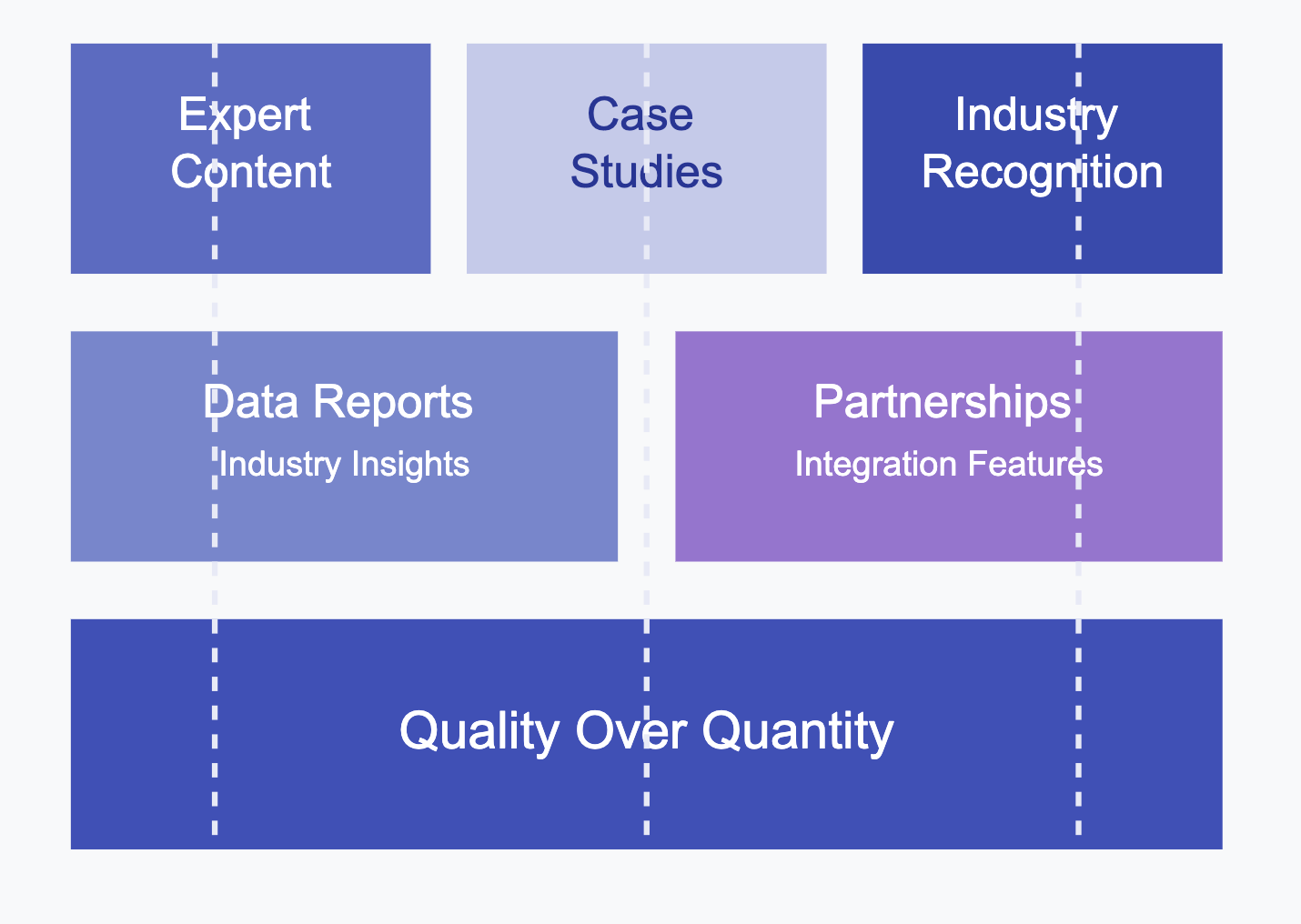 Expert Content

Case Studies

Industry Recognition

Data Reports
Industry Insights

Partnerships
Integration Features

Quality Over Quantity